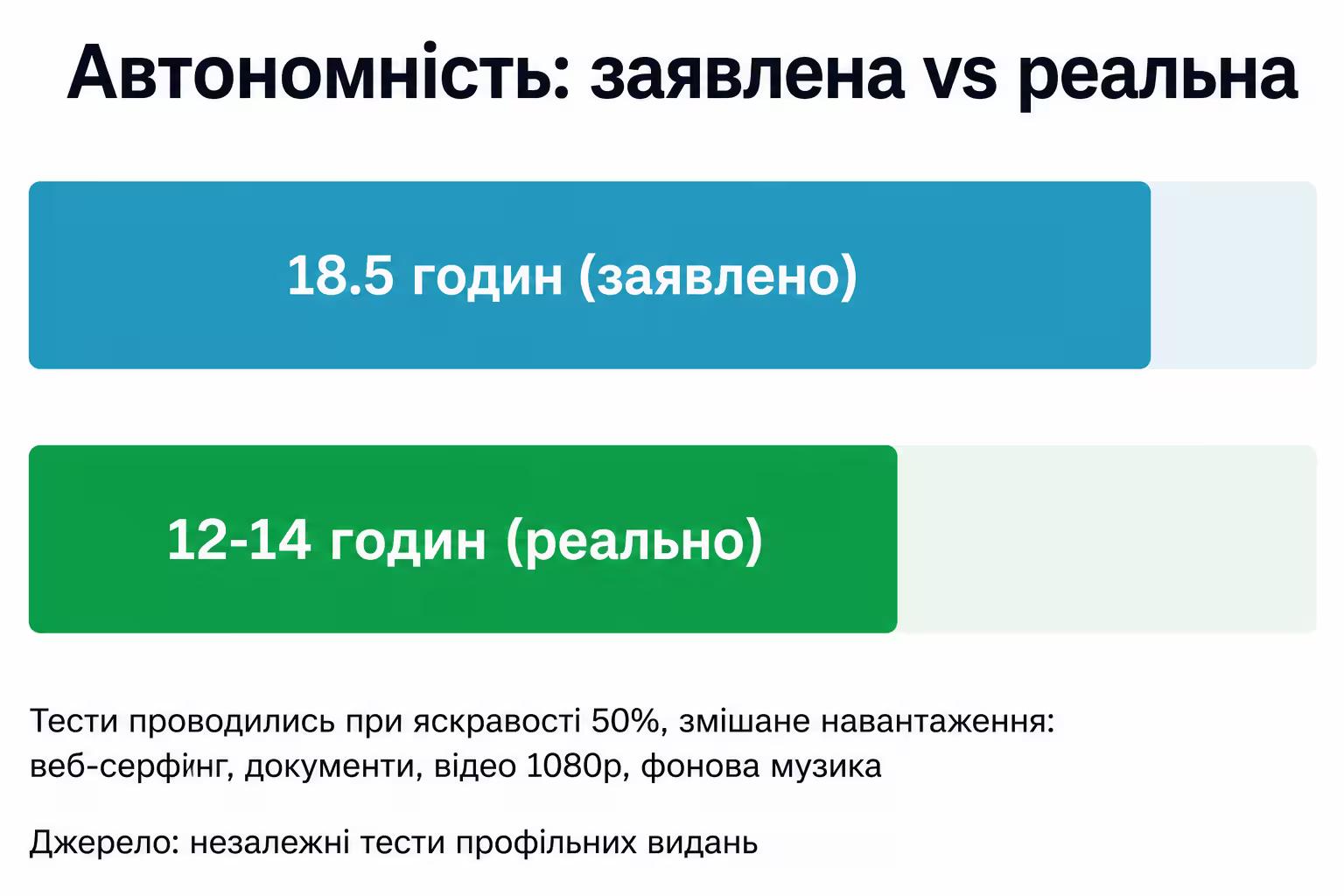 Автономність: заявлена vs реальна

18.5 годин (заявлено)

12-14 годин (реально)

Тести проводились при яскравості 50%, змішане навантаження: веб-серфінг, документи, відео 1080p, фонова музика

Джерело: незалежні тести профільних видань